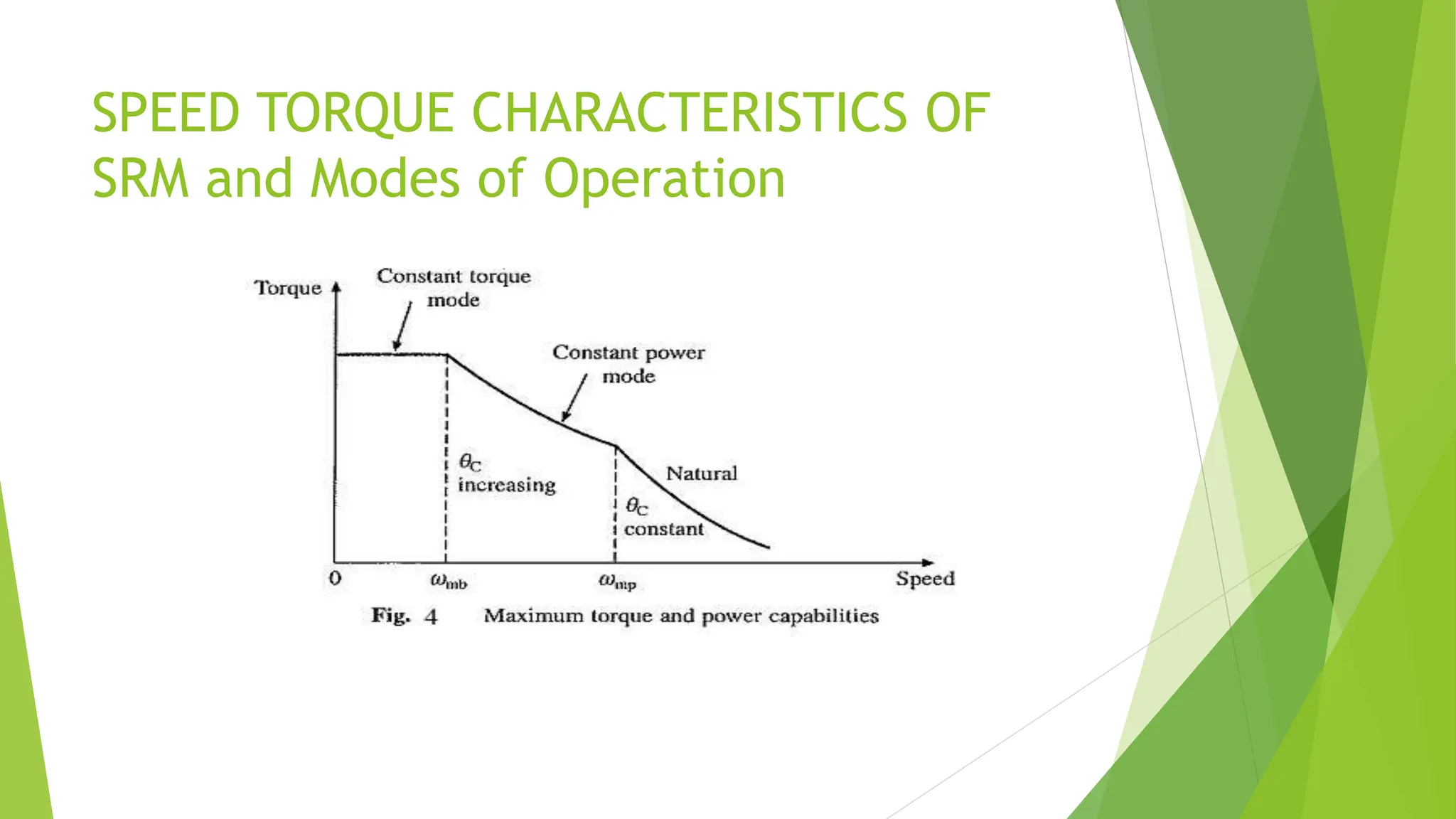 SPEED TORQUE CHARACTERISTICS OF SRM and Modes of Operation

Torque

Constant torque mode

Constant power mode

$\theta_C$ increasing

Natural

$\theta_C$ constant

0

$\omega_{mb}$

$\omega_{mp}$

Speed

Fig. 4 Maximum torque and power capabilities